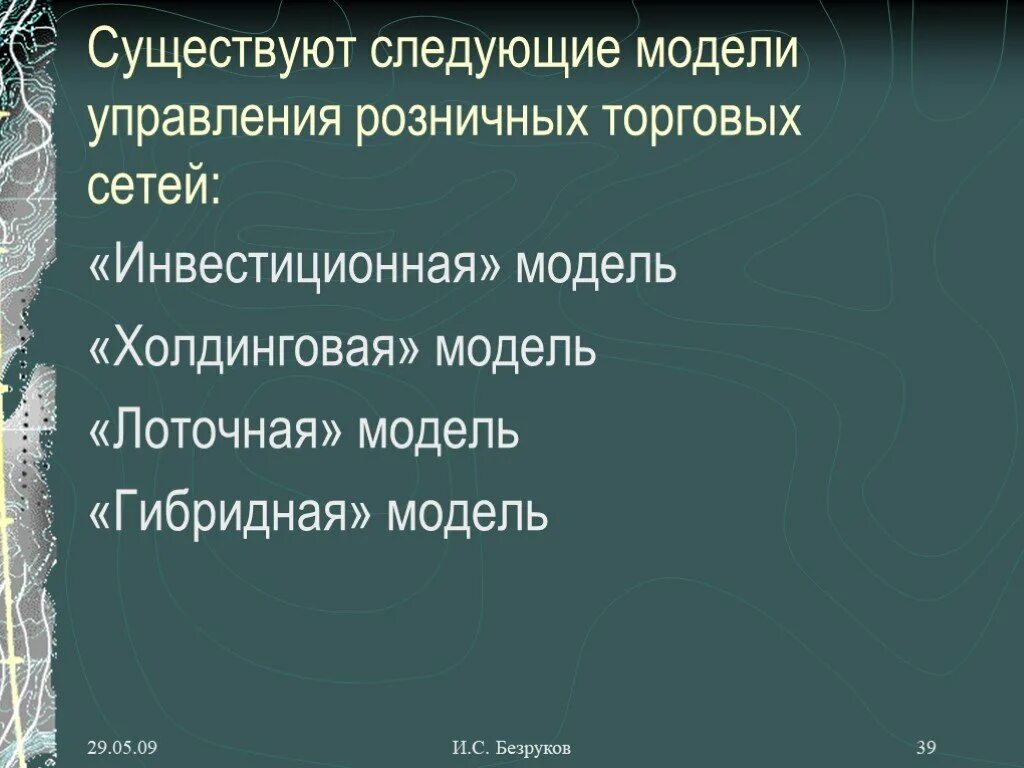 Существуют следующие модели управления розничных торговых сетей:

«Инвестиционная» модель

«Холдинговая» модель

«Лоточная» модель

«Гибридная» модель

29.05.09

И.С. Безруков

39